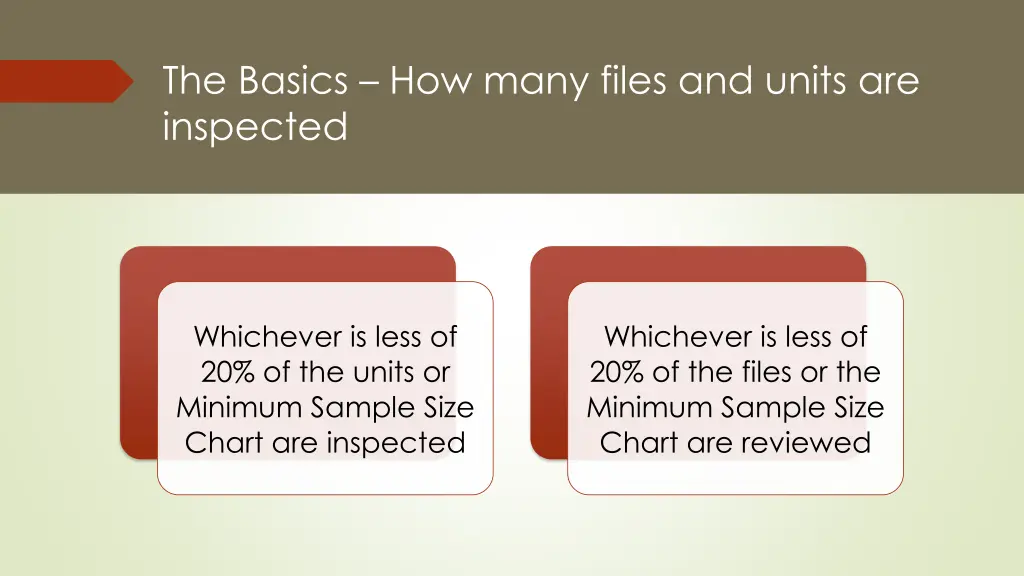 The Basics – How many files and units are inspected

Whichever is less of 20% of the units or Minimum Sample Size Chart are inspected

Whichever is less of 20% of the files or the Minimum Sample Size Chart are reviewed